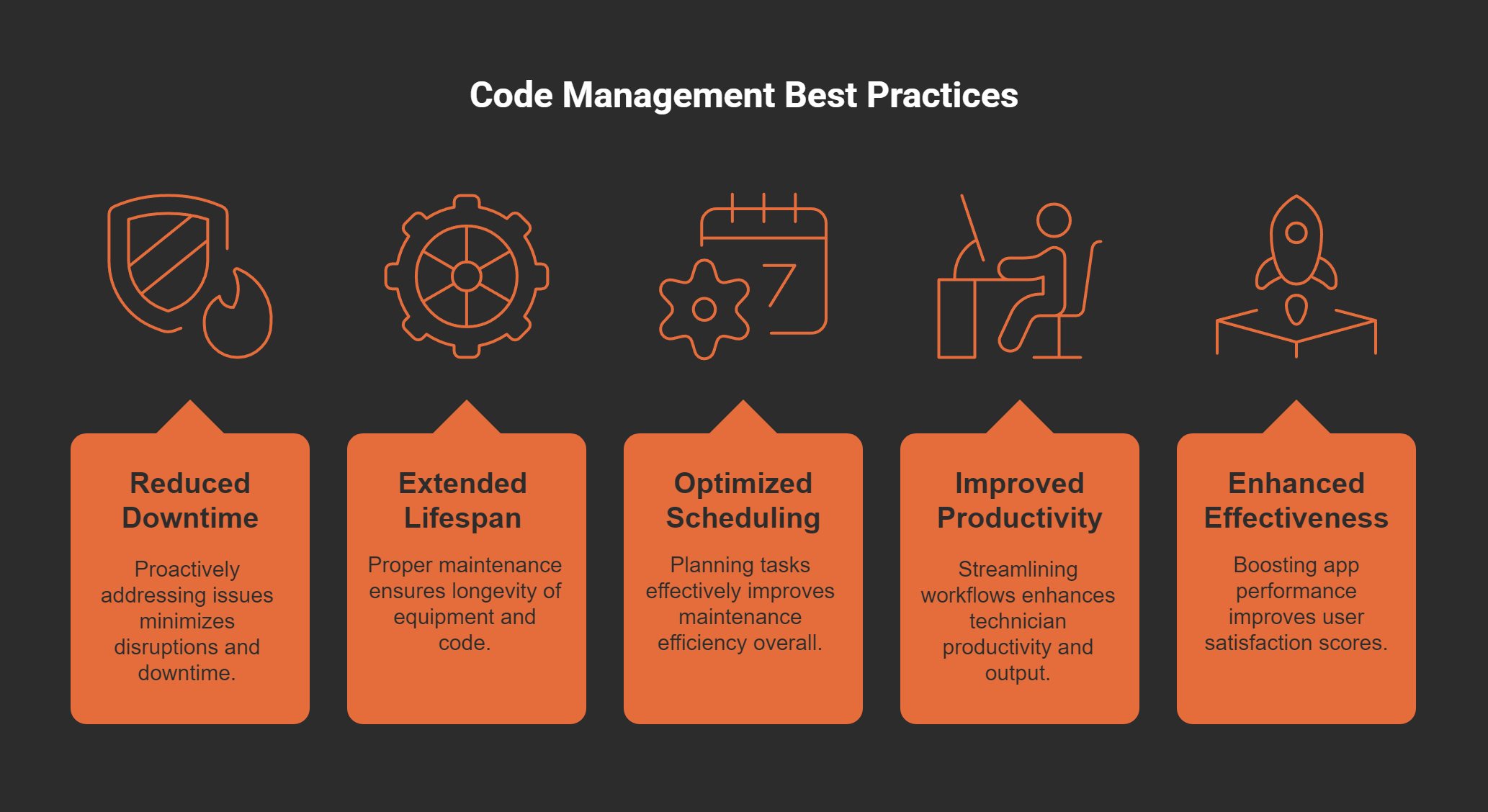 Code Management Best Practices

7

Reduced Downtime

Proactively addressing issues minimizes disruptions and downtime.

Extended Lifespan

Proper maintenance ensures longevity of equipment and code.

Optimized Scheduling

Planning tasks effectively improves maintenance efficiency overall.

Improved Productivity

Streamlining workflows enhances technician productivity and output.

Enhanced Effectiveness

Boosting app performance improves user satisfaction scores.